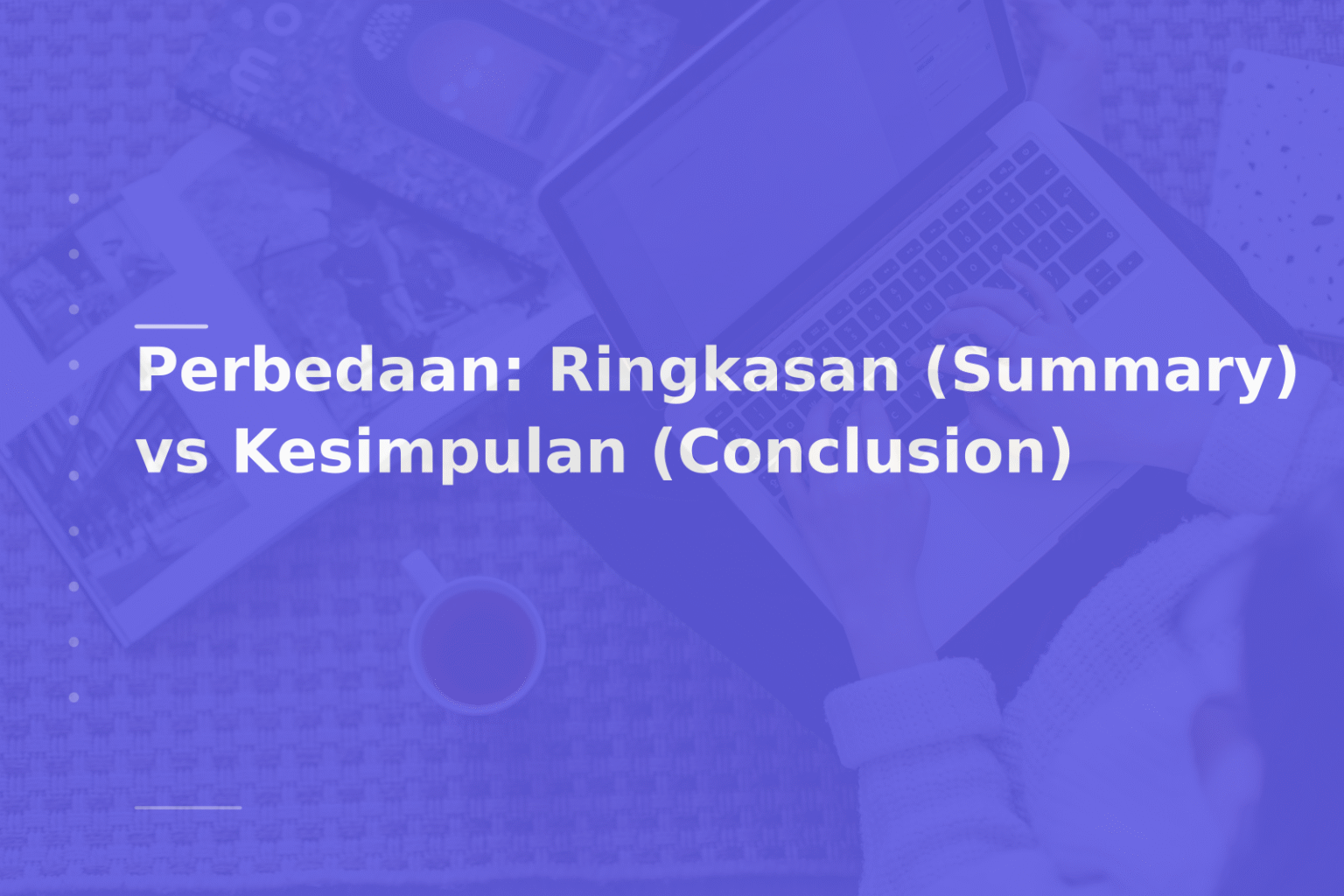 Perbedaan: Ringkasan (Summary) vs Kesimpulan (Conclusion)